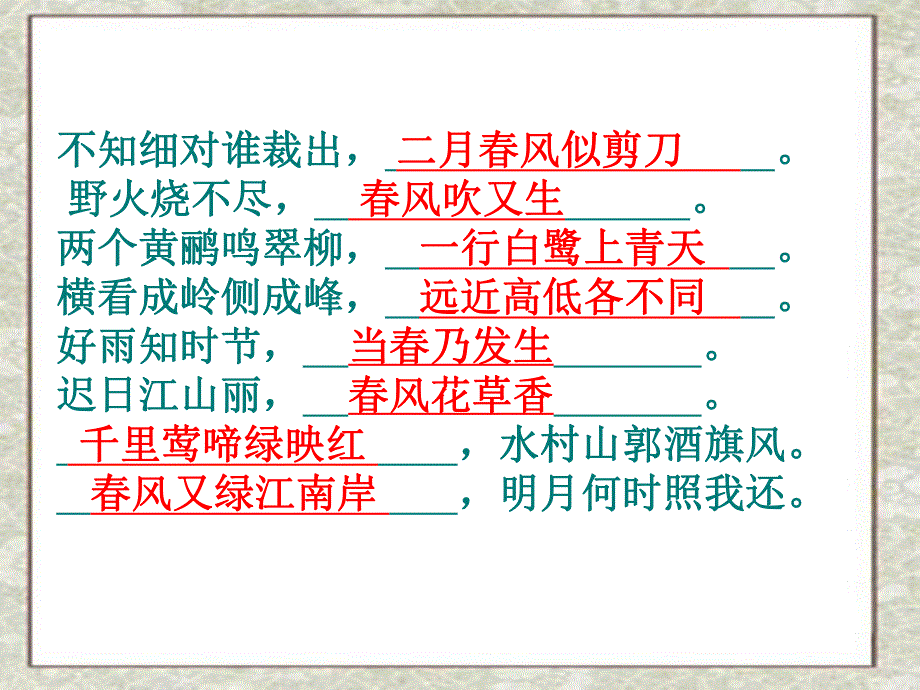 不知细对谁裁出，二月春风似剪刀。
野火烧不尽，春风吹又生。
两个黄鹂鸣翠柳，一行白鹭上青天。
横看成岭侧成峰，远近高低各不同。
好雨知时节，当春乃发生。
迟日江山丽，春风花草香。
千里莺啼绿映红，水村山郭酒旗风。
春风又绿江南岸，明月何时照我还。